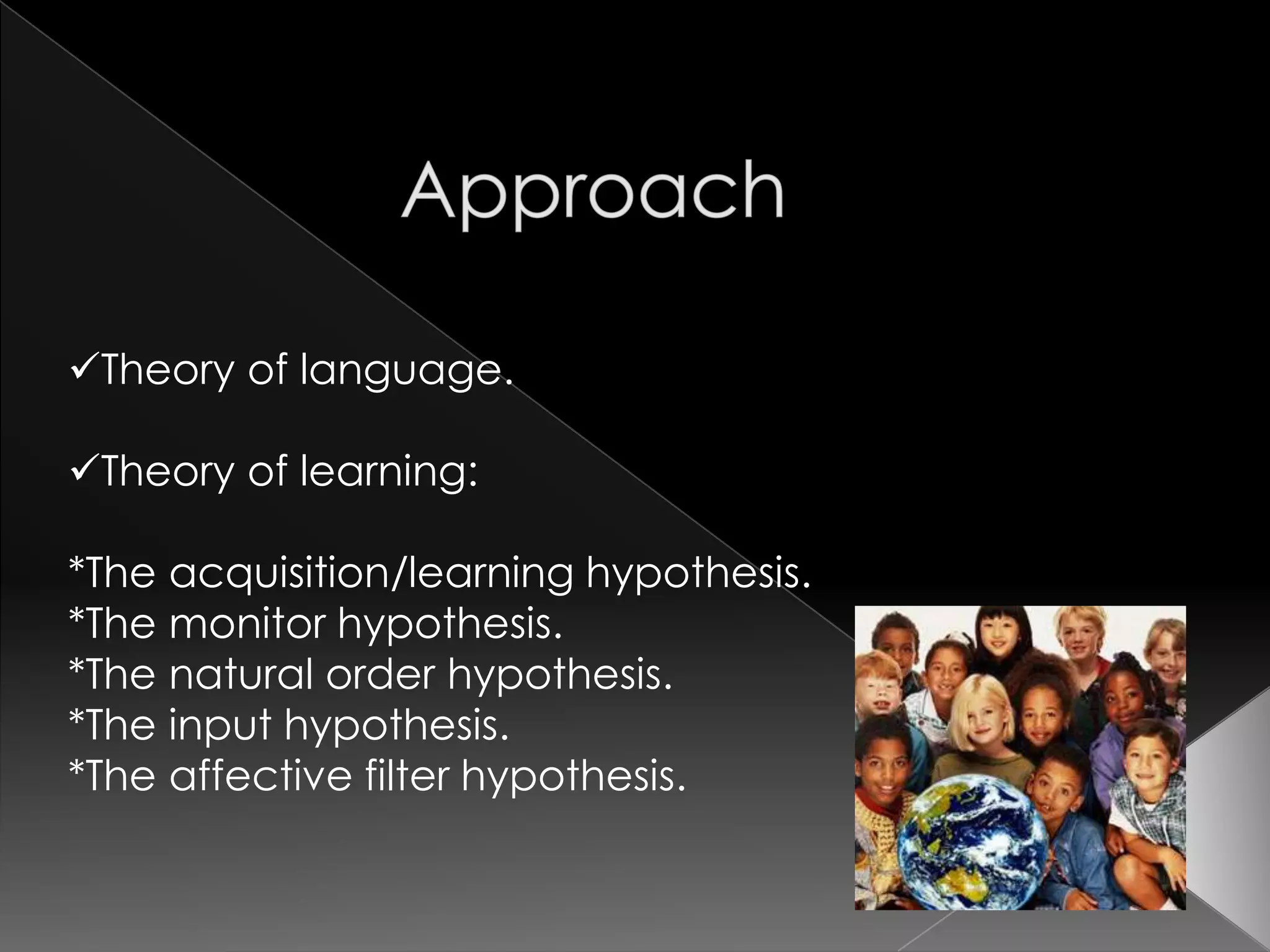 Approach

✓Theory of language.

✓Theory of learning:

*The acquisition/learning hypothesis.
*The monitor hypothesis.
*The natural order hypothesis.
*The input hypothesis.
*The affective filter hypothesis.